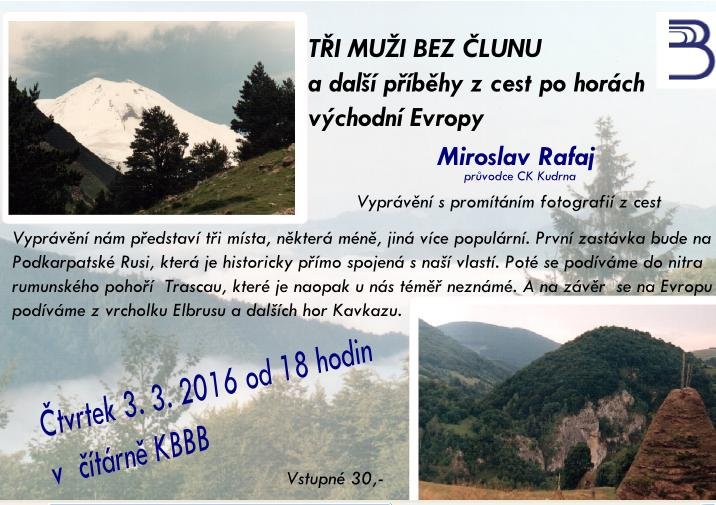 TŘI MUŽI BEZ ČLUNU
a další příběhy z cest po horách východní Evropy

Miroslav Rafaj
průvodce CK Kudrna

Vyprávění s promítáním fotografií z cest

Vyprávění nám představí tři místa, některá méně, jiná více populární. První zastávka bude na Podkarpatské Rusi, která je historicky přímo spojená s naší vlastí. Poté se podíváme do nitra rumunského pohoří Trascau, které je naopak u nás téměř neznámé. A na závěr se na Evropu podíváme z vrcholku Elbrusu a dalších hor Kavkazu.

Čtvrtek 3. 3. 2016 od 18 hodin
v čítárně KBBB

Vstupné 30,-